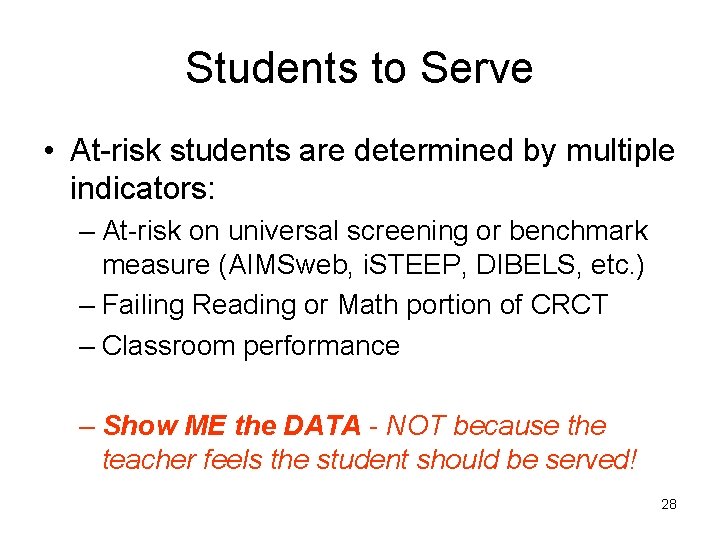 Students to Serve

• At-risk students are determined by multiple indicators:

– At-risk on universal screening or benchmark measure (AIMSweb, iSTEEP, DIBELS, etc.)

– Failing Reading or Math portion of CRCT

– Classroom performance

– Show ME the DATA - NOT because the teacher feels the student should be served!

28